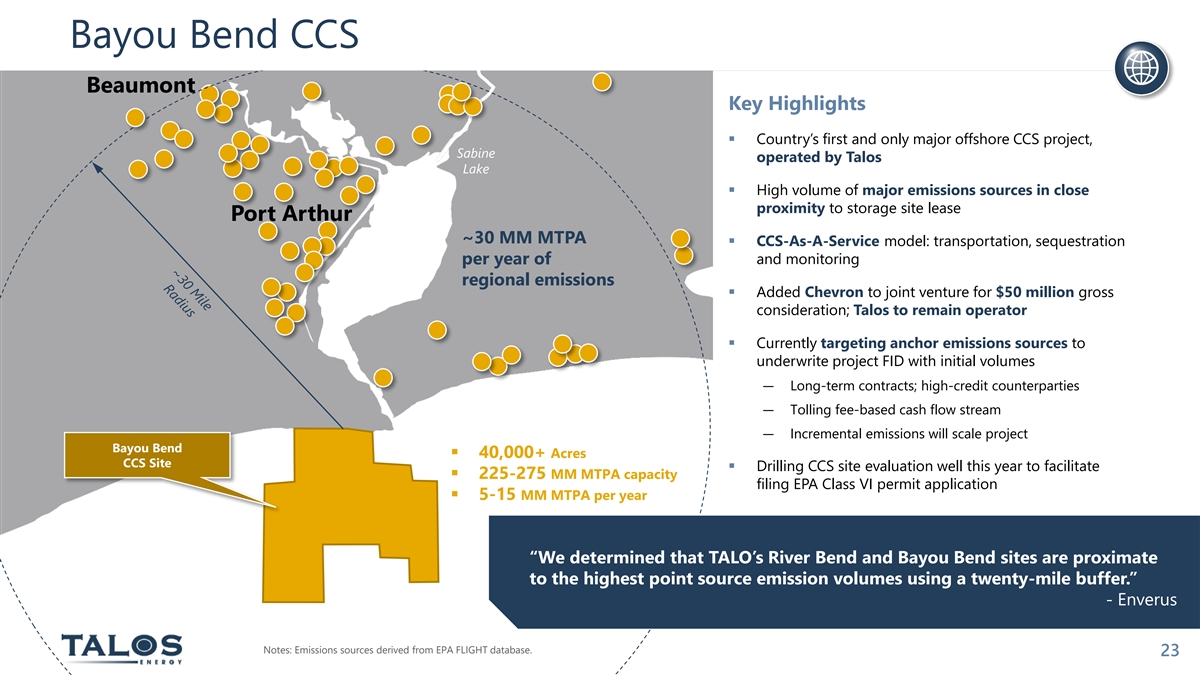 Bayou Bend CCS

Beaumont

Sabine Lake

Port Arthur

~30 MM MTPA per year of regional emissions

~30 Mile Radius

Bayou Bend CCS Site

▪ 40,000+ Acres
▪ 225-275 MM MTPA capacity
▪ 5-15 MM MTPA per year

Key Highlights

▪ Country's first and only major offshore CCS project, operated by Talos

▪ High volume of major emissions sources in close proximity to storage site lease

▪ CCS-As-A-Service model: transportation, sequestration and monitoring

▪ Added Chevron to joint venture for $50 million gross consideration; Talos to remain operator

▪ Currently targeting anchor emissions sources to underwrite project FID with initial volumes

— Long-term contracts; high-credit counterparties

— Tolling fee-based cash flow stream

— Incremental emissions will scale project

▪ Drilling CCS site evaluation well this year to facilitate filing EPA Class VI permit application

"We determined that TALO's River Bend and Bayou Bend sites are proximate to the highest point source emission volumes using a twenty-mile buffer."
- Enverus

TALOS ENERGY

Notes: Emissions sources derived from EPA FLIGHT database.

23